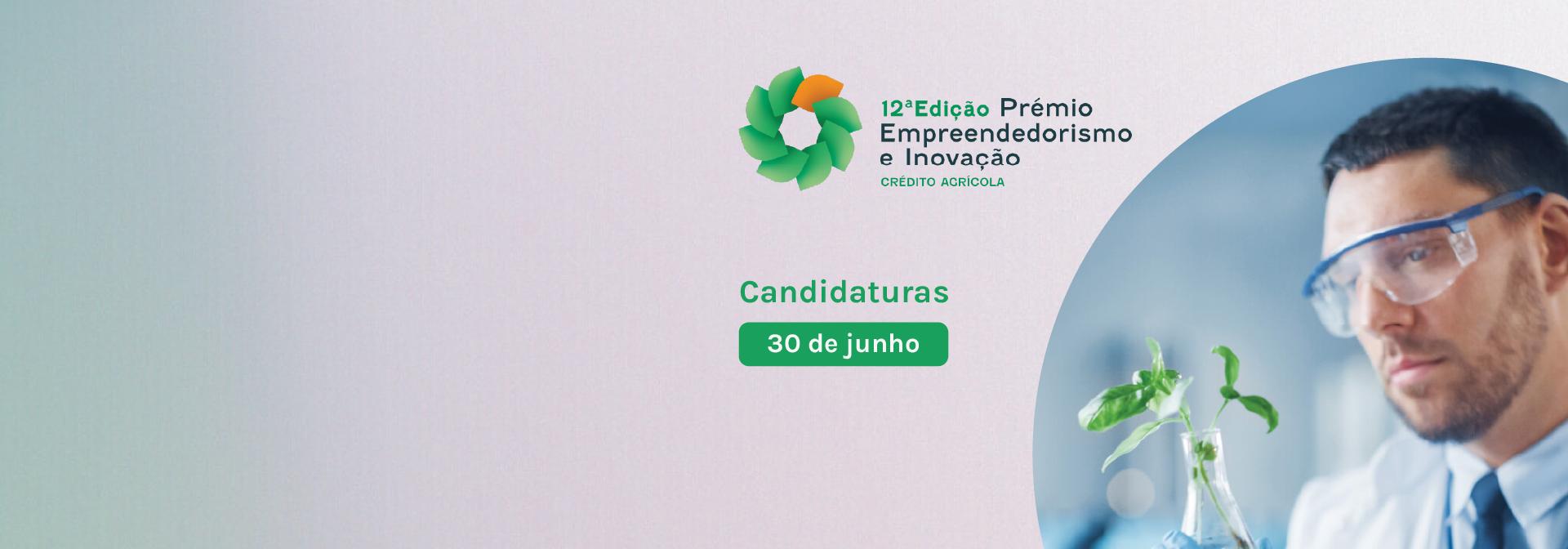 12ªEdição Prémio Empreendedorismo e Inovação
CRÉDITO AGRÍCOLA

Candidaturas
30 de junho